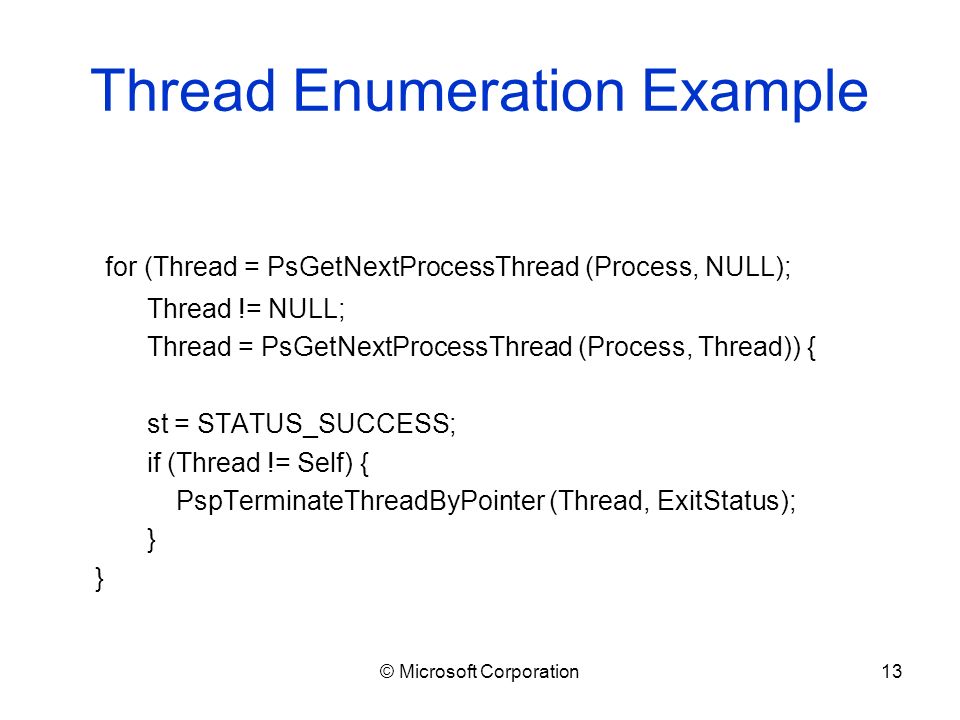 Thread Enumeration Example

for (Thread = PsGetNextProcessThread (Process, NULL);
    Thread != NULL;
    Thread = PsGetNextProcessThread (Process, Thread)) {

    st = STATUS_SUCCESS;
    if (Thread != Self) {
        PspTerminateThreadByPointer (Thread, ExitStatus);
    }
}

© Microsoft Corporation

13